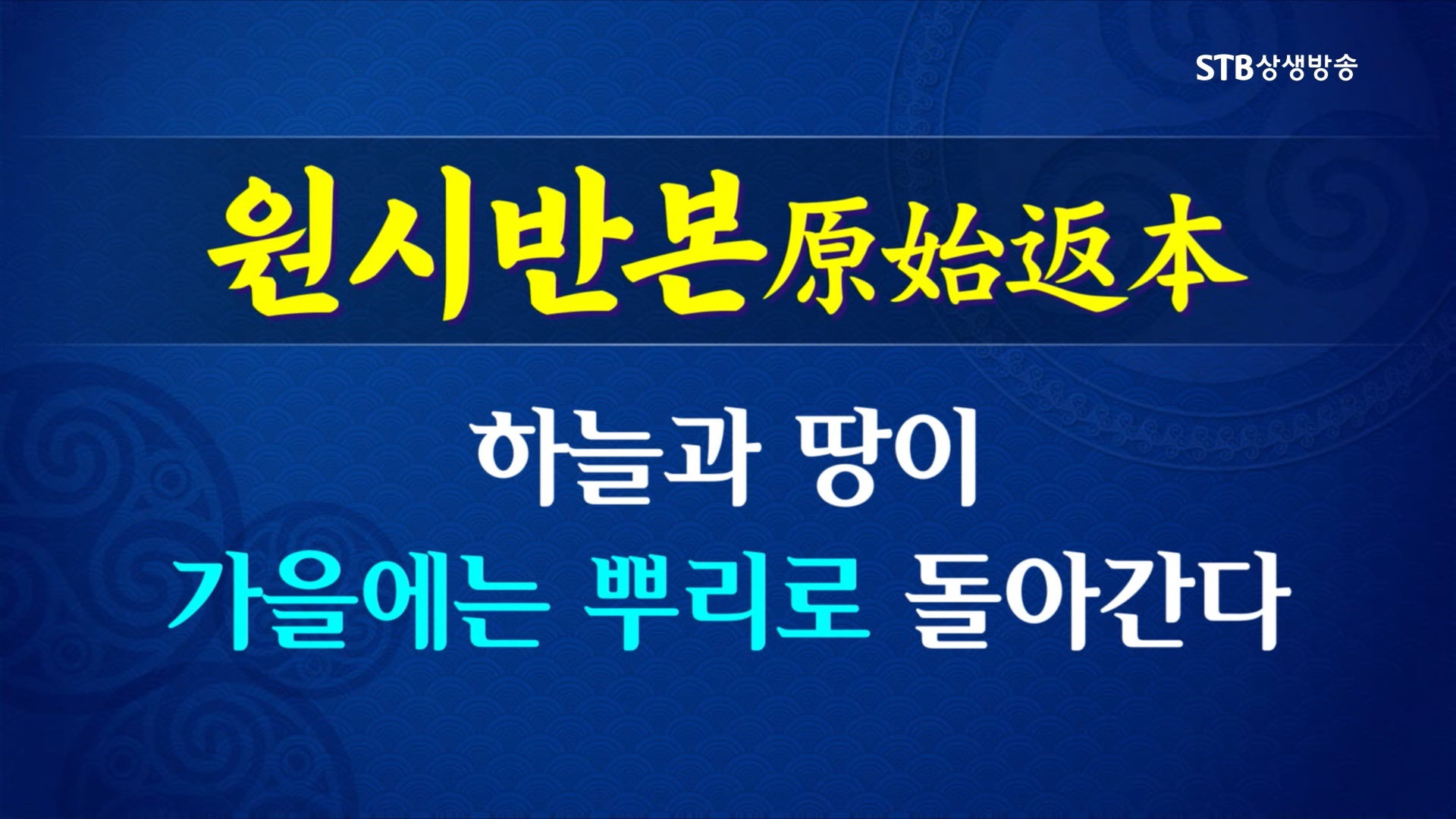 STB상생방송

원시반본原始返本

하늘과 땅이
가을에는 뿌리로 돌아간다